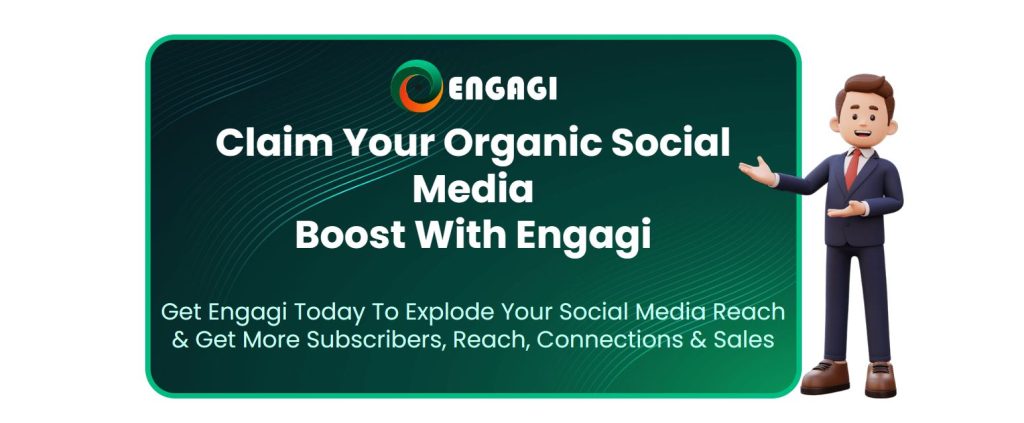 ENGAGI

Claim Your Organic Social Media Boost With Engagi

Get Engagi Today To Explode Your Social Media Reach & Get More Subscribers, Reach, Connections & Sales